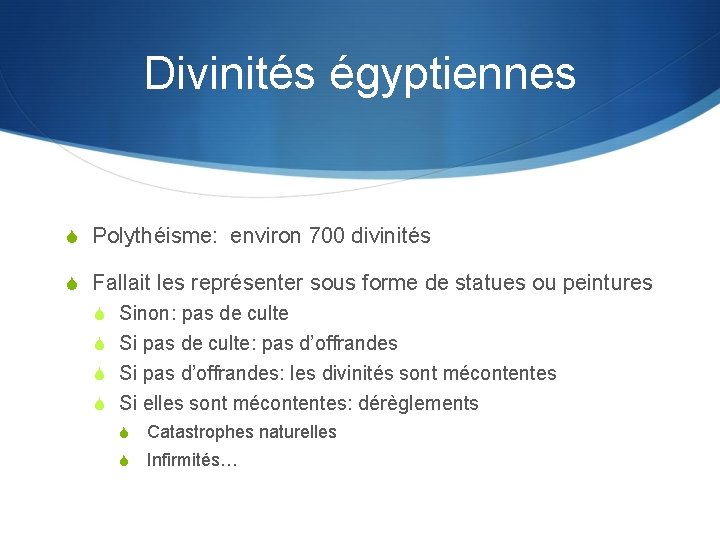 Divinités égyptiennes

Polythéisme: environ 700 divinités

Fallait les représenter sous forme de statues ou peintures

Sinon: pas de culte

Si pas de culte: pas d'offrandes

Si pas d'offrandes: les divinités sont mécontentes

Si elles sont mécontentes: dérèglements

Catastrophes naturelles

Infirmités…